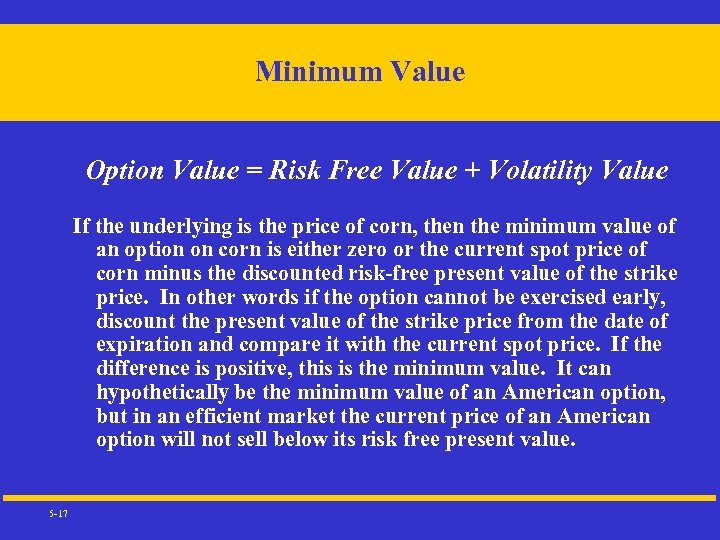 Minimum Value

Option Value = Risk Free Value + Volatility Value

If the underlying is the price of corn, then the minimum value of an option on corn is either zero or the current spot price of corn minus the discounted risk-free present value of the strike price. In other words if the option cannot be exercised early, discount the present value of the strike price from the date of expiration and compare it with the current spot price. If the difference is positive, this is the minimum value. It can hypothetically be the minimum value of an American option, but in an efficient market the current price of an American option will not sell below its risk free present value.

5-17